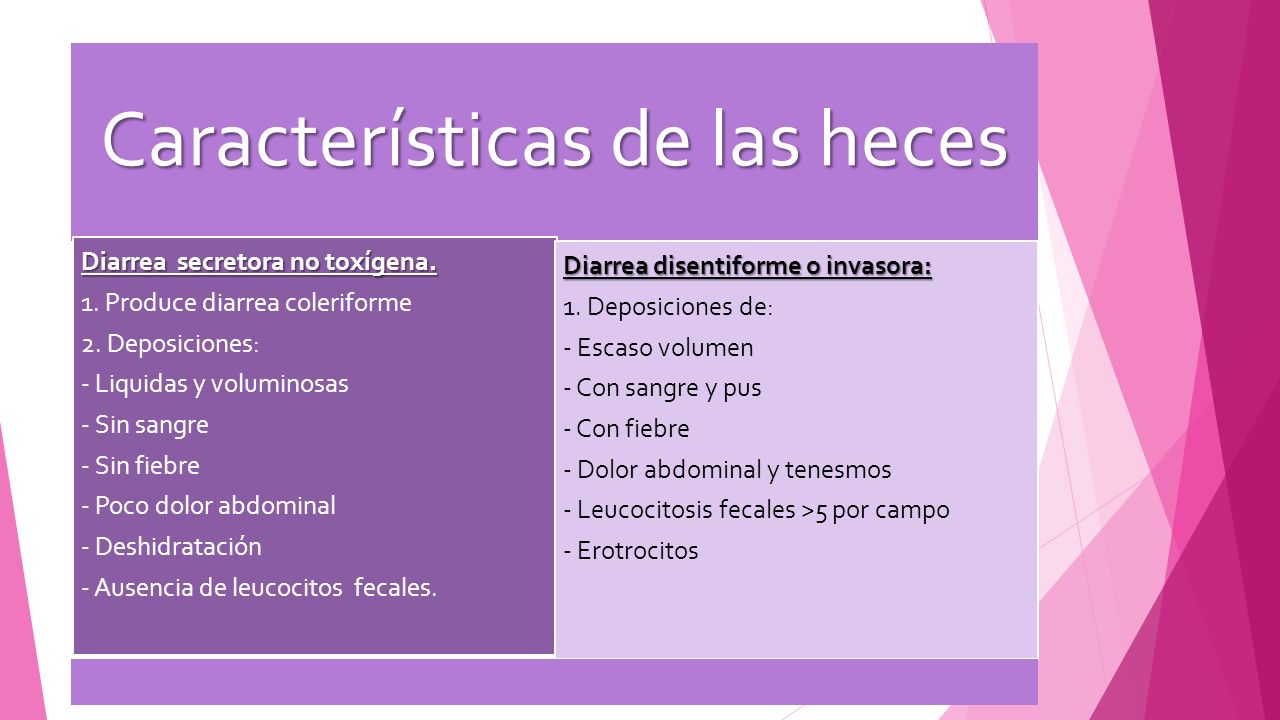 Características de las heces

Diarrea secretora no toxígena.
1. Produce diarrea coleriforme
2. Deposiciones:
- Liquidas y voluminosas
- Sin sangre
- Sin fiebre
- Poco dolor abdominal
- Deshidratación
- Ausencia de leucocitos fecales.

Diarrea disentiforme o invasora:
1. Deposiciones de:
- Escaso volumen
- Con sangre y pus
- Con fiebre
- Dolor abdominal y tenesmos
- Leucocitosis fecales >5 por campo
- Erotrocitos